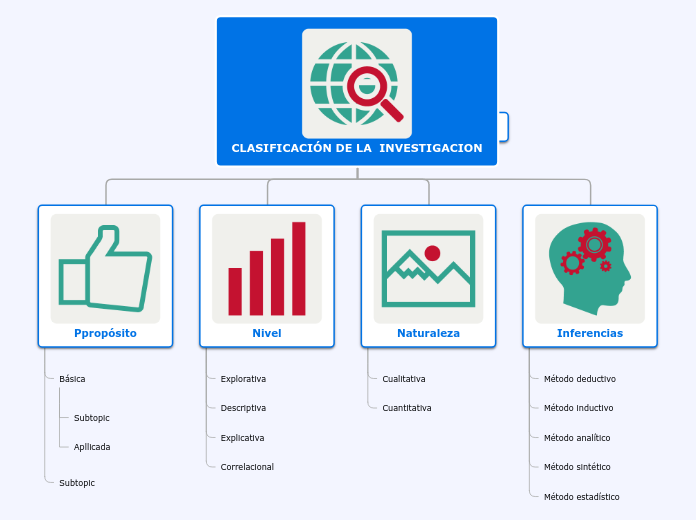 CLASIFICACIÓN DE LA INVESTIGACION

Ppropósito

Básica

Subtopic

Aplicada

Subtopic

Nivel

Explorativa

Descriptiva

Explicativa

Correlacional

Naturaleza

Cualitativa

Cuantitativa

Inferencias

Método deductivo

Método inductivo

Método analítico

Método sintético

Método estadístico